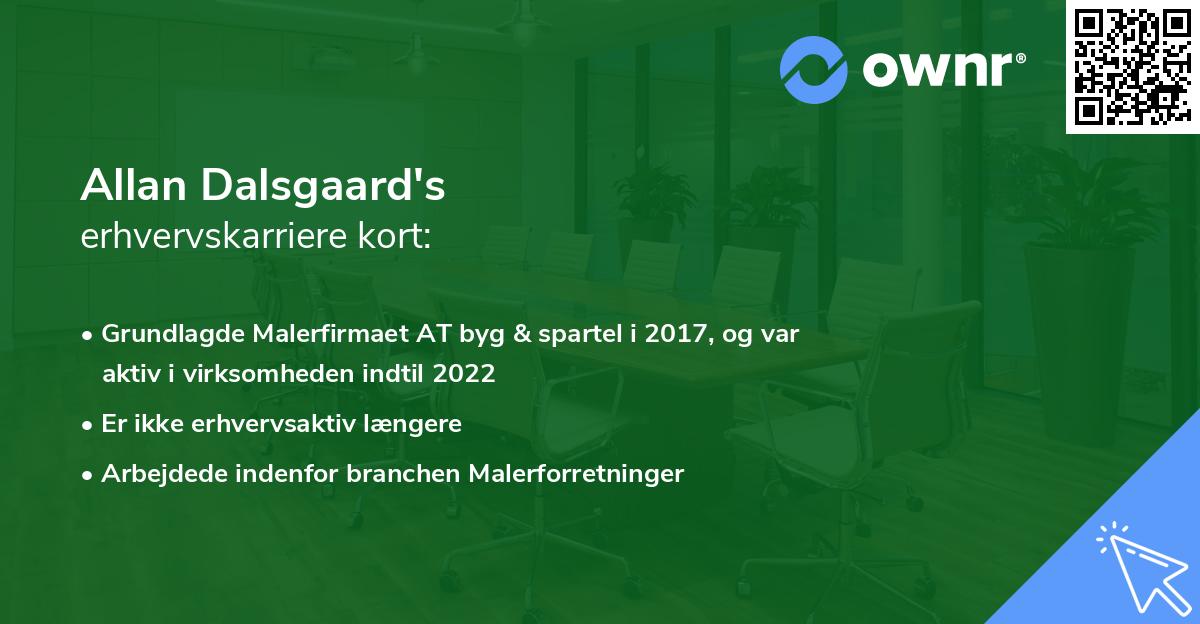 ownr®

Allan Dalsgaard's
erhvervskarriere kort:

• Grundlagde Malerfirmaet AT byg & spartel i 2017, og var aktiv i virksomheden indtil 2022
• Er ikke erhvervsaktiv længere
• Arbejdede indenfor branchen Malerforretninger